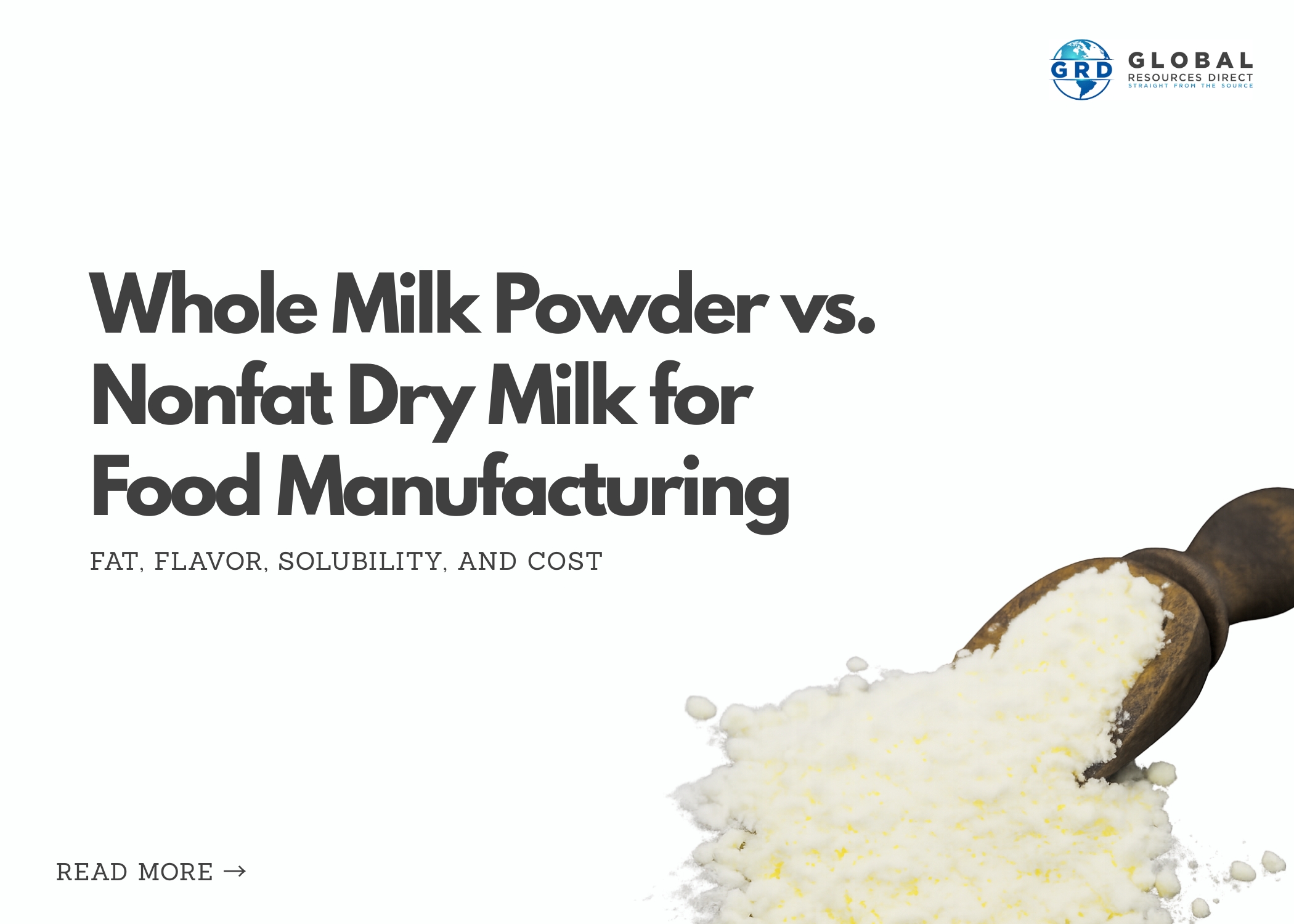 GRD GLOBAL
RESOURCES DIRECT
STRAIGHT FROM THE SOURCE

Whole Milk Powder vs. Nonfat Dry Milk for Food Manufacturing

FAT, FLAVOR, SOLUBILITY, AND COST

READ MORE →